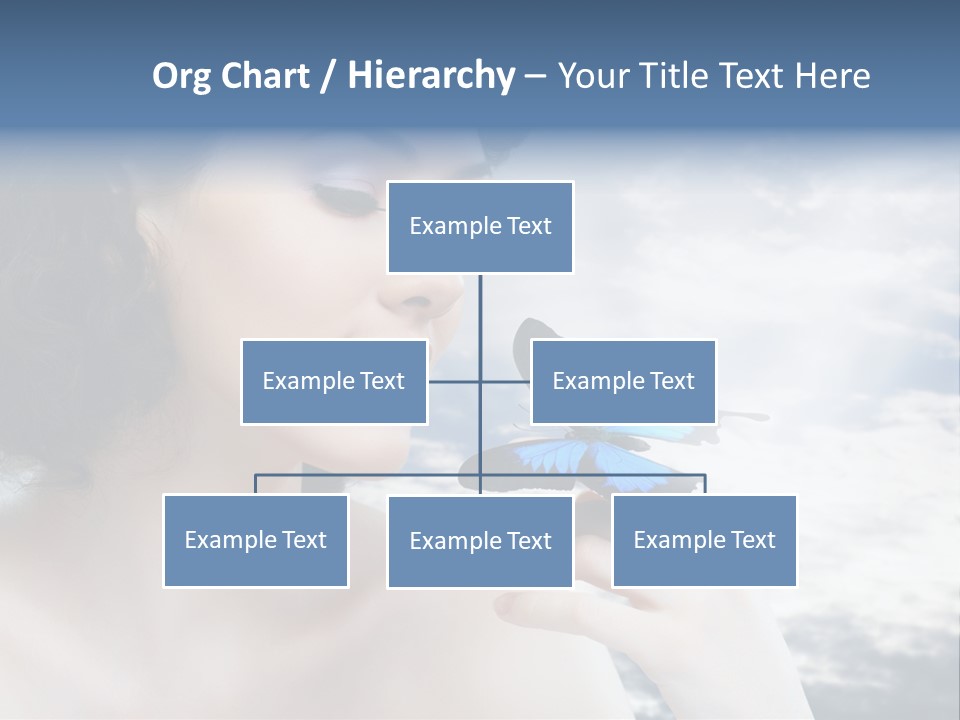 Org Chart / Hierarchy – Your Title Text Here

Example Text

Example Text

Example Text

Example Text

Example Text

Example Text